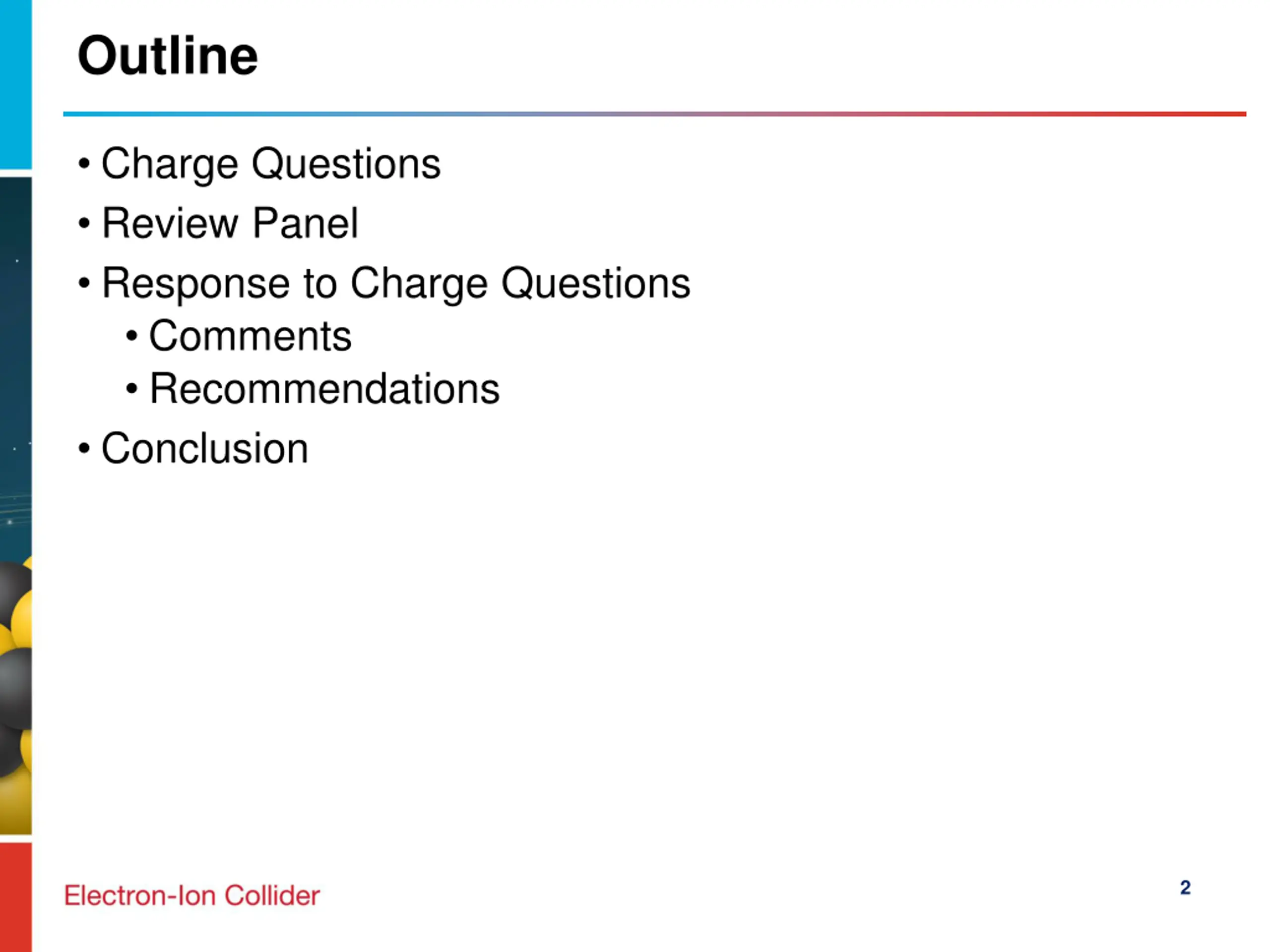 Outline

• Charge Questions
• Review Panel
• Response to Charge Questions
  • Comments
  • Recommendations
• Conclusion

Electron-Ion Collider

2